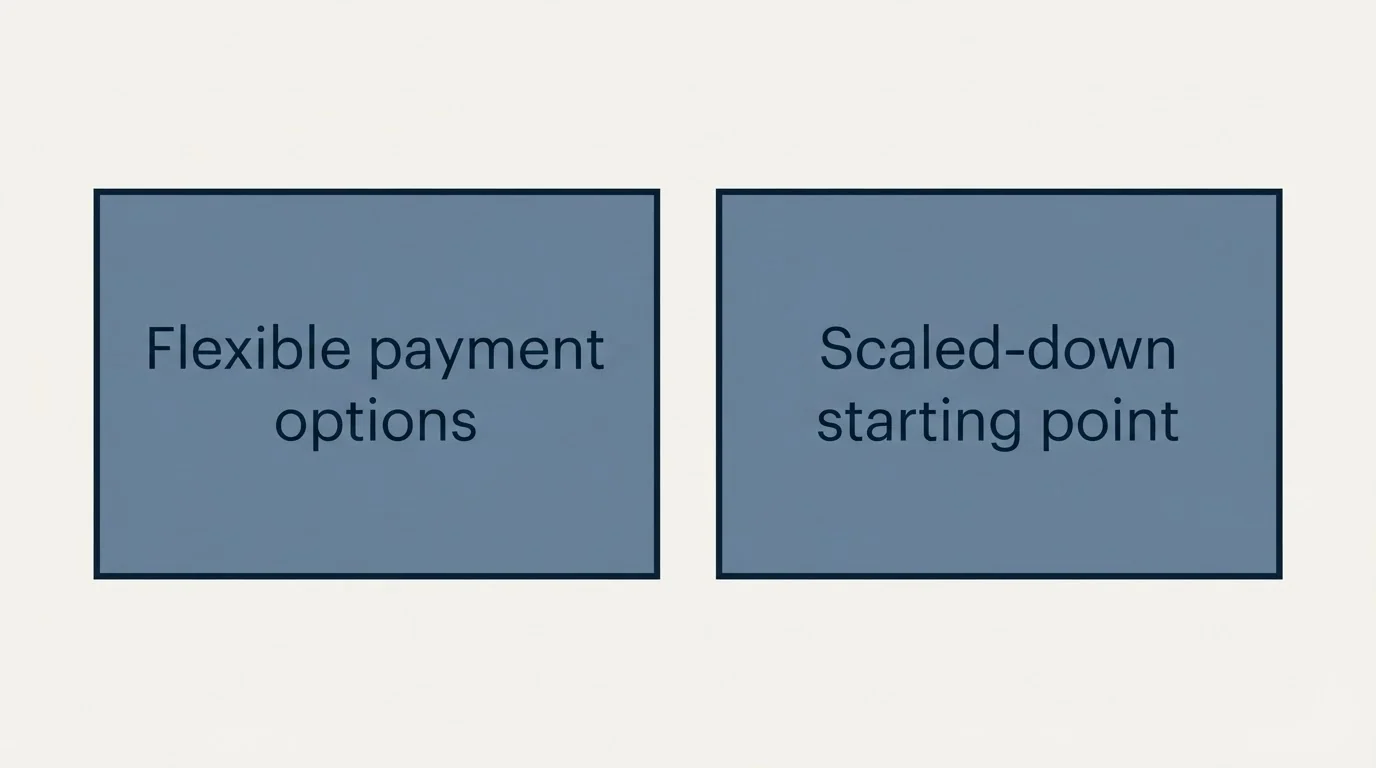 Flexible payment options

Scaled-down starting point